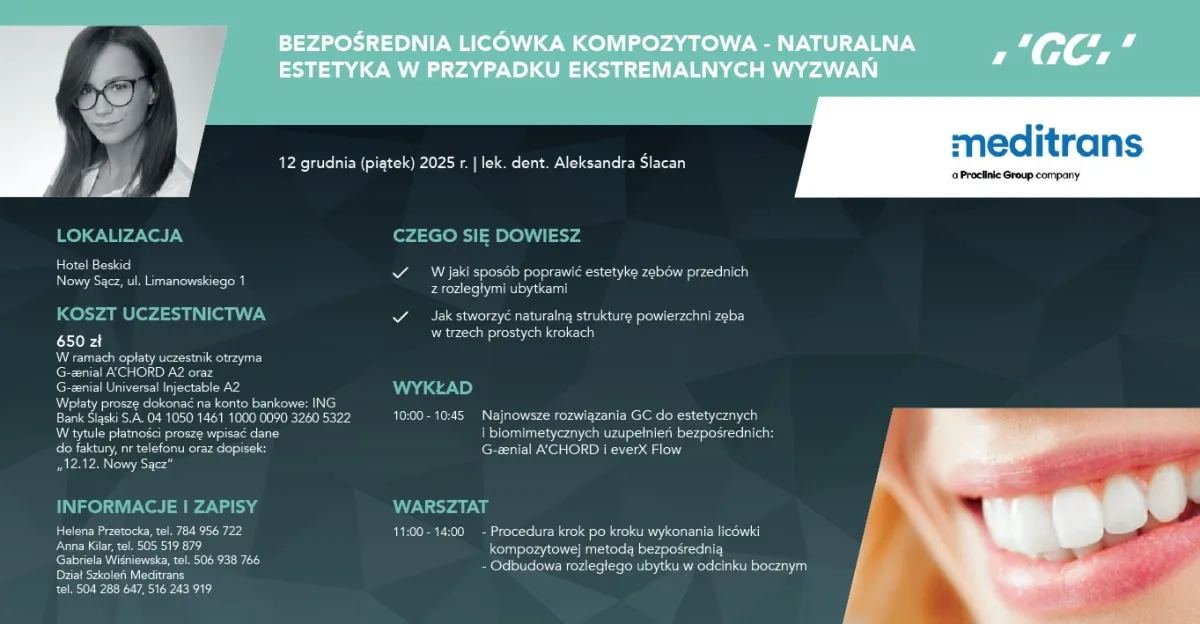 BEZPOŚREDNIA LICÓWKA KOMPOZYTOWA - NATURALNA ESTETYKA W PRZYPADKU EKSTREMALNYCH WYZWAŃ

'GC'

meditrans
a Proclinic Group company

12 grudnia (piątek) 2025 r. | lek. dent. Aleksandra Ślacan

LOKALIZACJA

Hotel Beskid
Nowy Sącz, ul. Limanowskiego 1

KOSZT UCZESTNICTWA

650 zł
W ramach opłaty uczestnik otrzyma G-ænial A'CHORD A2 oraz G-ænial Universal Injectable A2
Wpłaty proszę dokonać na konto bankowe: ING Bank Śląski S.A. 04 1050 1461 1000 0090 3260 5322
W tytule płatności proszę wpisać dane do faktury, nr telefonu oraz dopisek: „12.12. Nowy Sącz"

INFORMACJE I ZAPISY

Helena Przetocka, tel. 784 956 722
Anna Kilar, tel. 505 519 879
Gabriela Wiśniewska, tel. 506 938 766
Dział Szkoleń Meditrans
tel. 504 288 647, 516 243 919

CZEGO SIĘ DOWIESZ

W jaki sposób poprawić estetykę zębów przednich z rozległymi ubytkami

Jak stworzyć naturalną strukturę powierzchni zęba w trzech prostych krokach

WYKŁAD

10:00 - 10:45 Najnowsze rozwiązania GC do estetycznych i biomimetycznych uzupełnień bezpośrednich: G-ænial A'CHORD i everX Flow

WARSZTAT

11:00 - 14:00 - Procedura krok po kroku wykonania licówki kompozytowej metodą bezpośrednią
- Odbudowa rozległego ubytku w odcinku bocznym